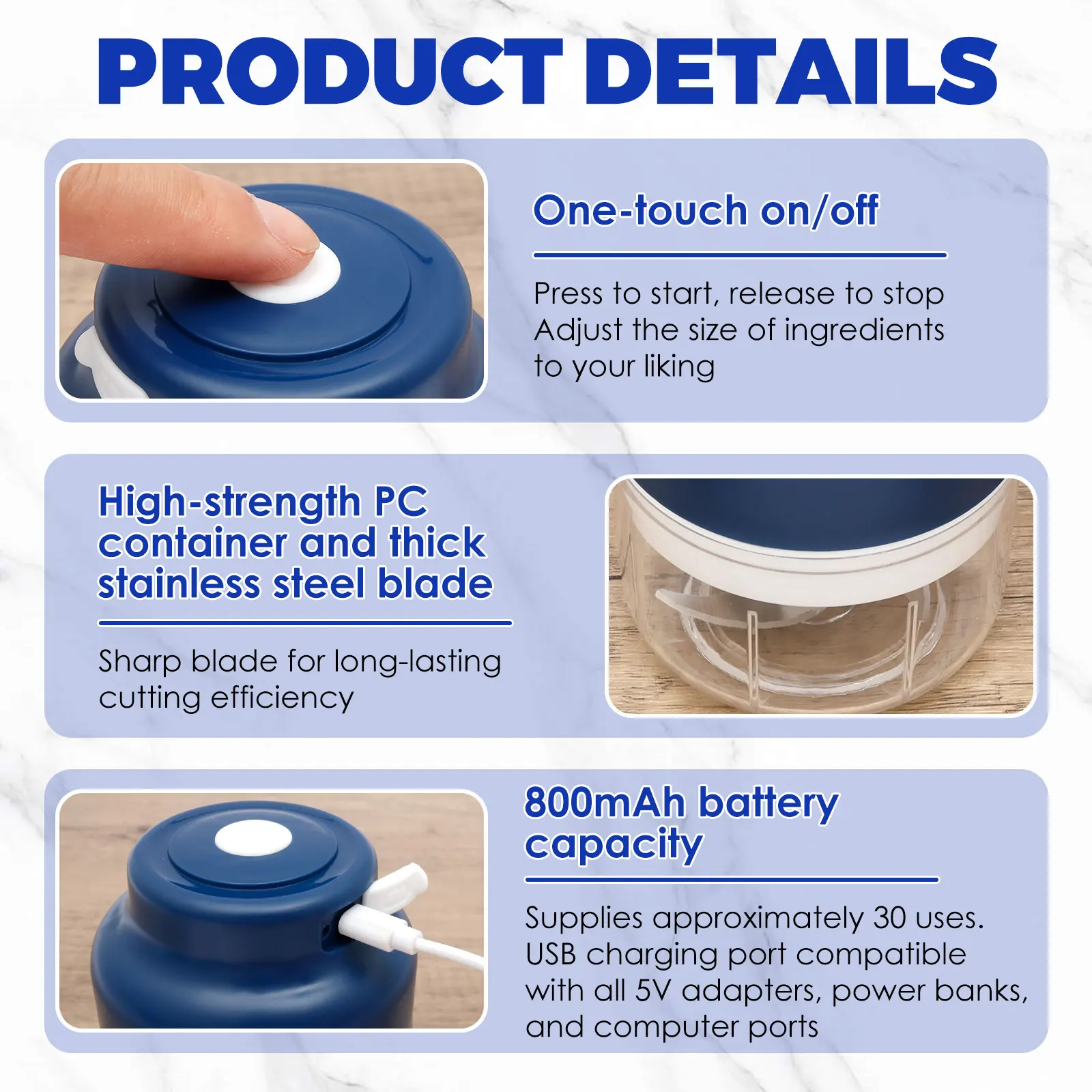 PRODUCT DETAILS

One-touch on/off

Press to start, release to stop
Adjust the size of ingredients to your liking

High-strength PC container and thick stainless steel blade

Sharp blade for long-lasting cutting efficiency

800mAh battery capacity

Supplies approximately 30 uses.
USB charging port compatible with all 5V adapters, power banks, and computer ports